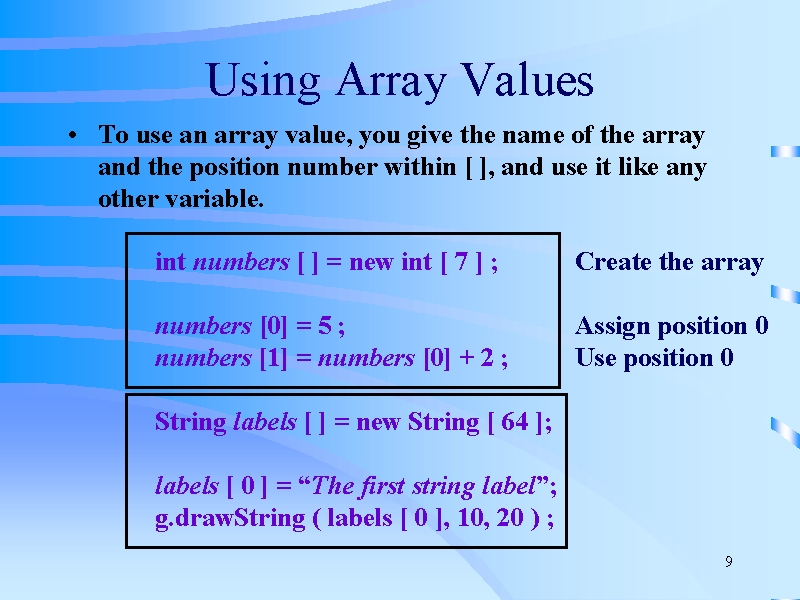 Using Array Values

• To use an array value, you give the name of the array and the position number within [ ], and use it like any other variable.

int numbers [ ] = new int [ 7 ] ;

numbers [0] = 5 ;
numbers [1] = numbers [0] + 2 ;

Create the array

Assign position 0
Use position 0

String labels [ ] = new String [ 64 ];

labels [ 0 ] = “The first string label”;
g.drawString ( labels [ 0 ], 10, 20 ) ;

9